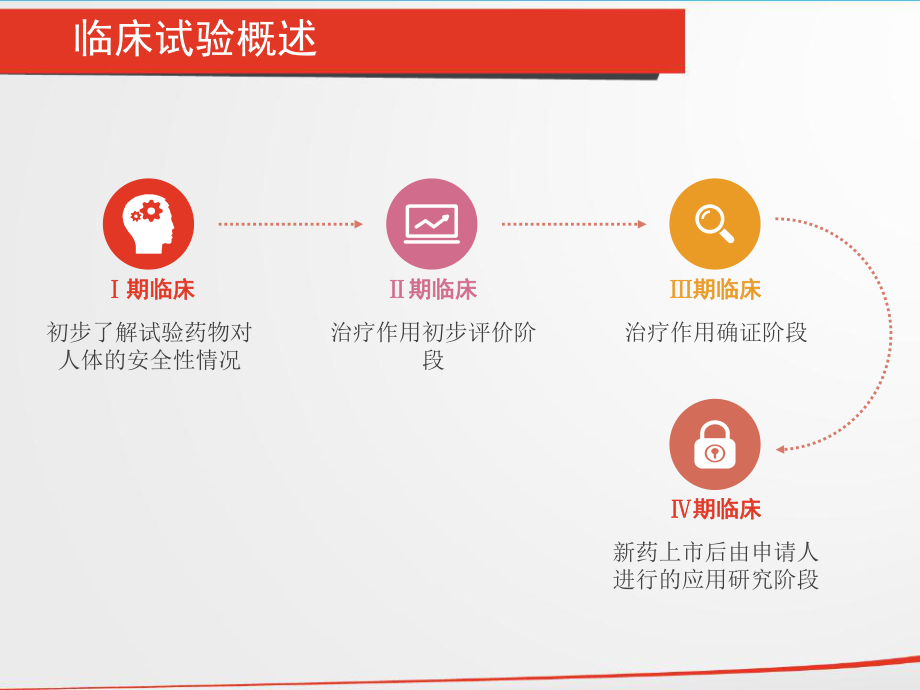 临床试验概述

Ⅰ期临床

初步了解试验药物对人体的安全性情况

Ⅱ期临床

治疗作用初步评价阶段

Ⅲ期临床

治疗作用确证阶段

Ⅳ期临床

新药上市后由申请人进行的应用研究阶段